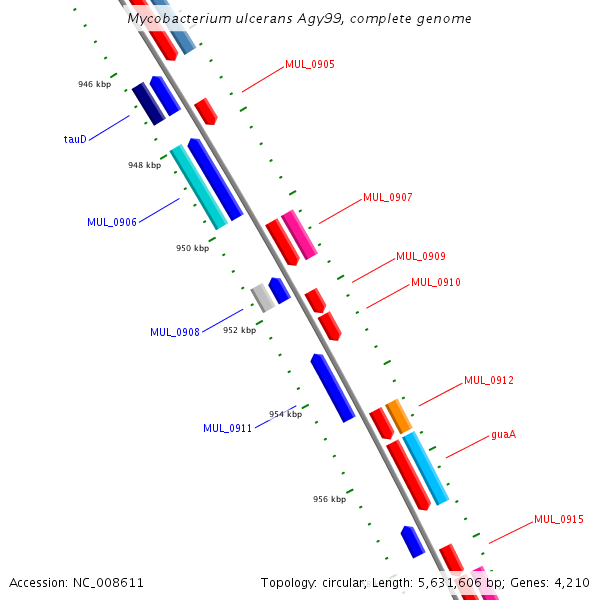 Mycobacterium ulcerans Agy99, complete genome

MUL_0905

946 kbp

tauD

948 kbp

MUL_0906

MUL_0907

950 kbp

MUL_0909

MUL_0910

MUL_0908

952 kbp

MUL_0912

954 kbp

MUL_0911

guaA

956 kbp

MUL_0915

Accession: NC_008611

Topology: circular; Length: 5,631,606 bp; Genes: 4,210